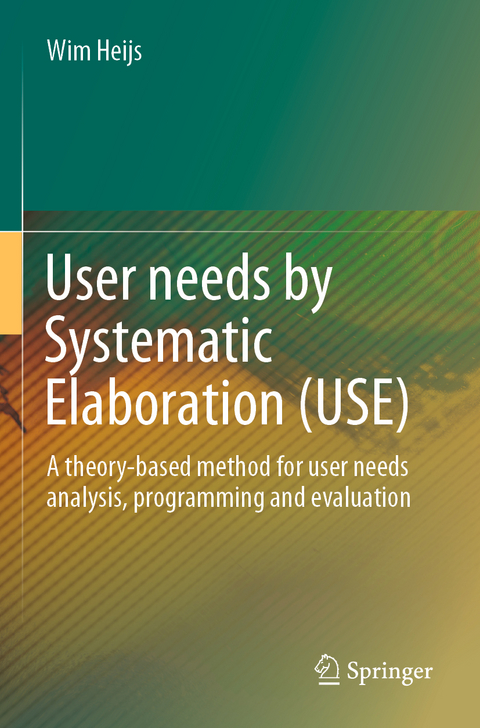 Wim Heijs

User needs by Systematic Elaboration (USE)

A theory-based method for user needs analysis, programming and evaluation

Springer